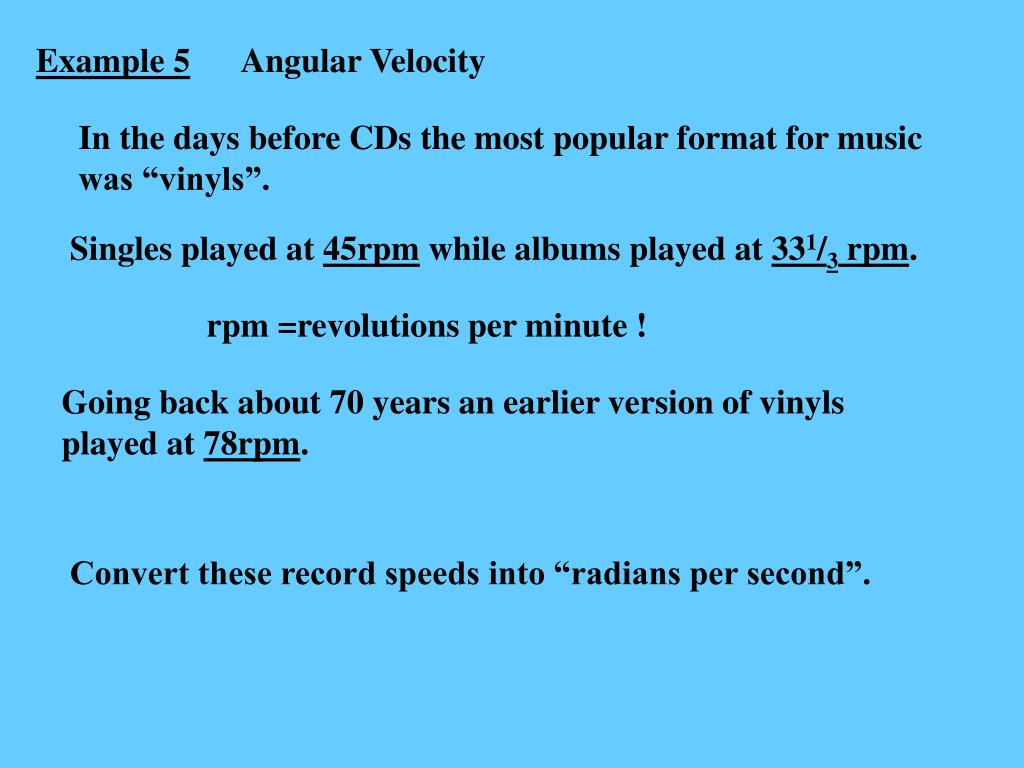 Example 5 Angular Velocity

In the days before CDs the most popular format for music was “vinyls”.

Singles played at 45rpm while albums played at $33^1/_3$ rpm.

rpm =revolutions per minute !

Going back about 70 years an earlier version of vinyls played at 78rpm.

Convert these record speeds into “radians per second”.